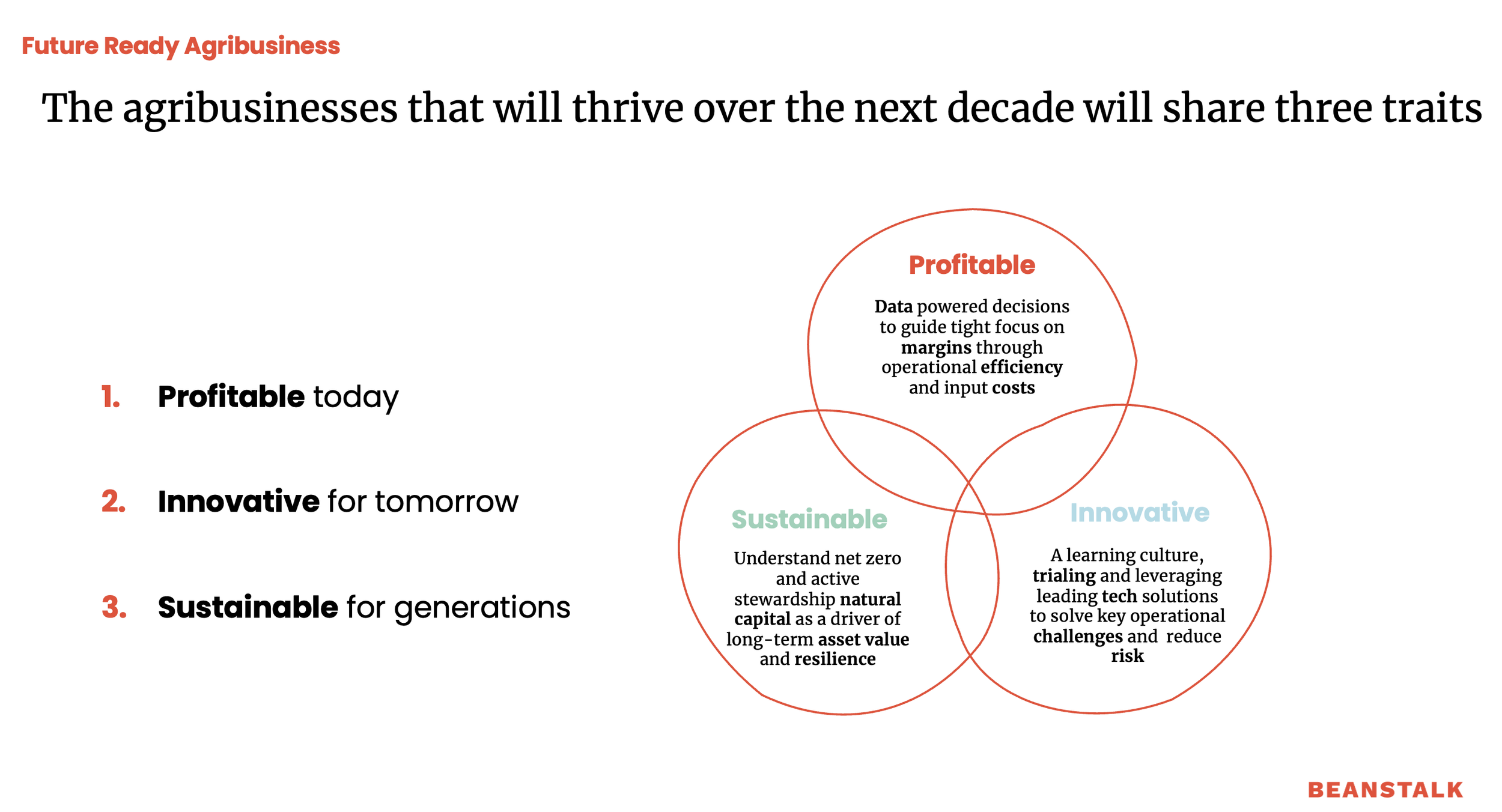 Future Ready Agribusiness

The agribusinesses that will thrive over the next decade will share three traits

1. Profitable today

2. Innovative for tomorrow

3. Sustainable for generations

Profitable

Data powered decisions to guide tight focus on margins through operational efficiency and input costs

Sustainable

Understand net zero and active stewardship natural capital as a driver of long-term asset value and resilience

Innovative

A learning culture, trialing and leveraging leading tech solutions to solve key operational challenges and reduce risk

BEANSTALK